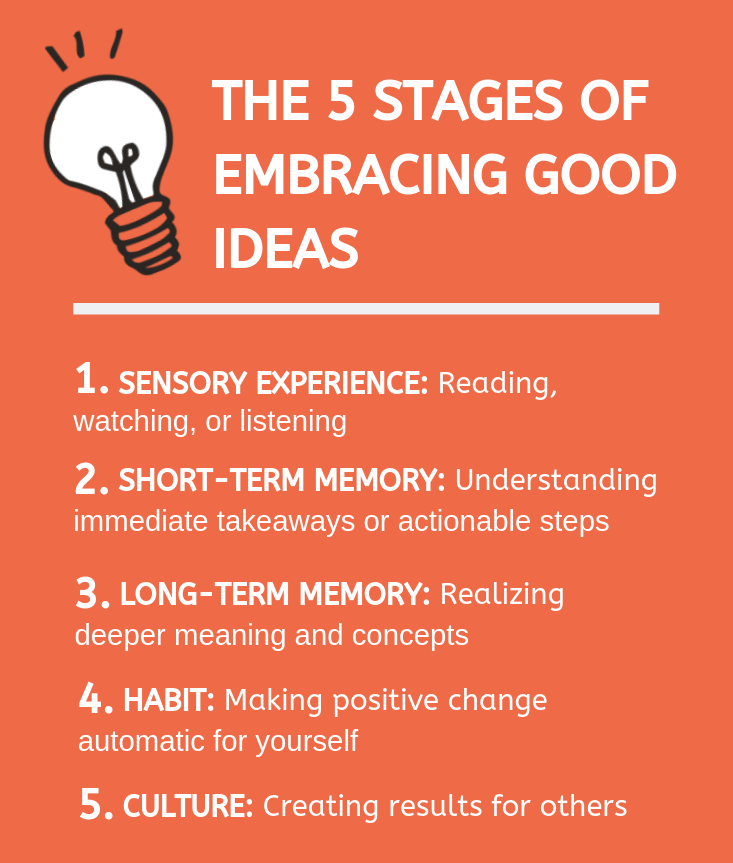 THE 5 STAGES OF EMBRACING GOOD IDEAS

1. SENSORY EXPERIENCE: Reading, watching, or listening

2. SHORT-TERM MEMORY: Understanding immediate takeaways or actionable steps

3. LONG-TERM MEMORY: Realizing deeper meaning and concepts

4. HABIT: Making positive change automatic for yourself

5. CULTURE: Creating results for others